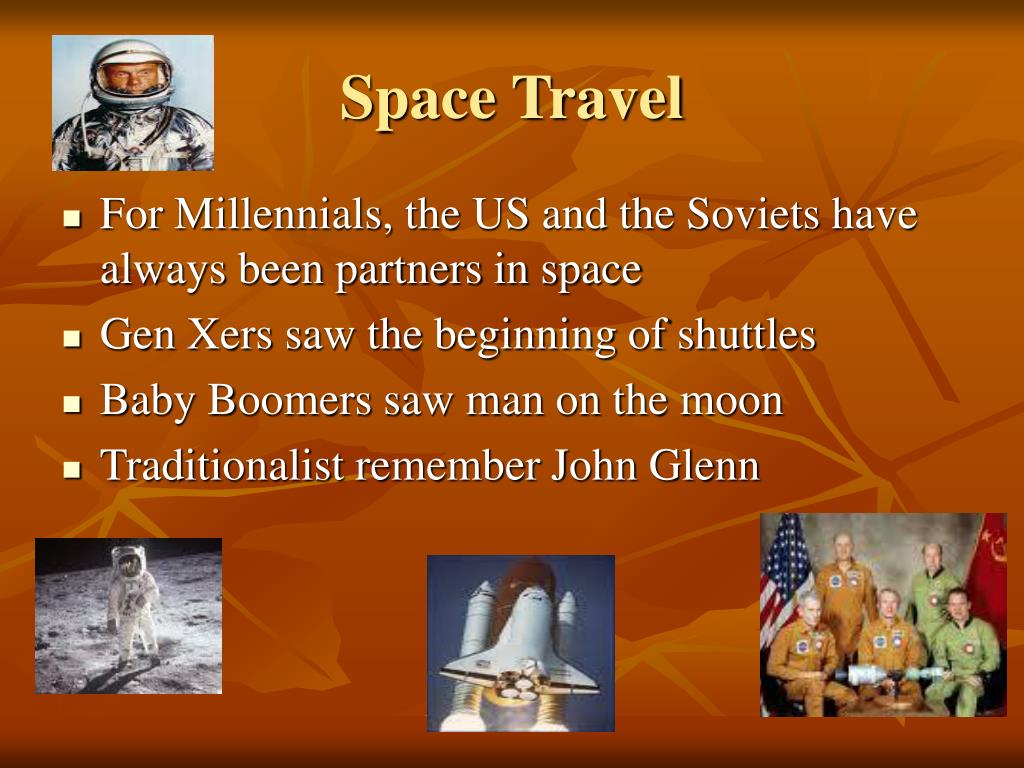 Space Travel

- For Millennials, the US and the Soviets have always been partners in space
- Gen Xers saw the beginning of shuttles
- Baby Boomers saw man on the moon
- Traditionalist remember John Glenn